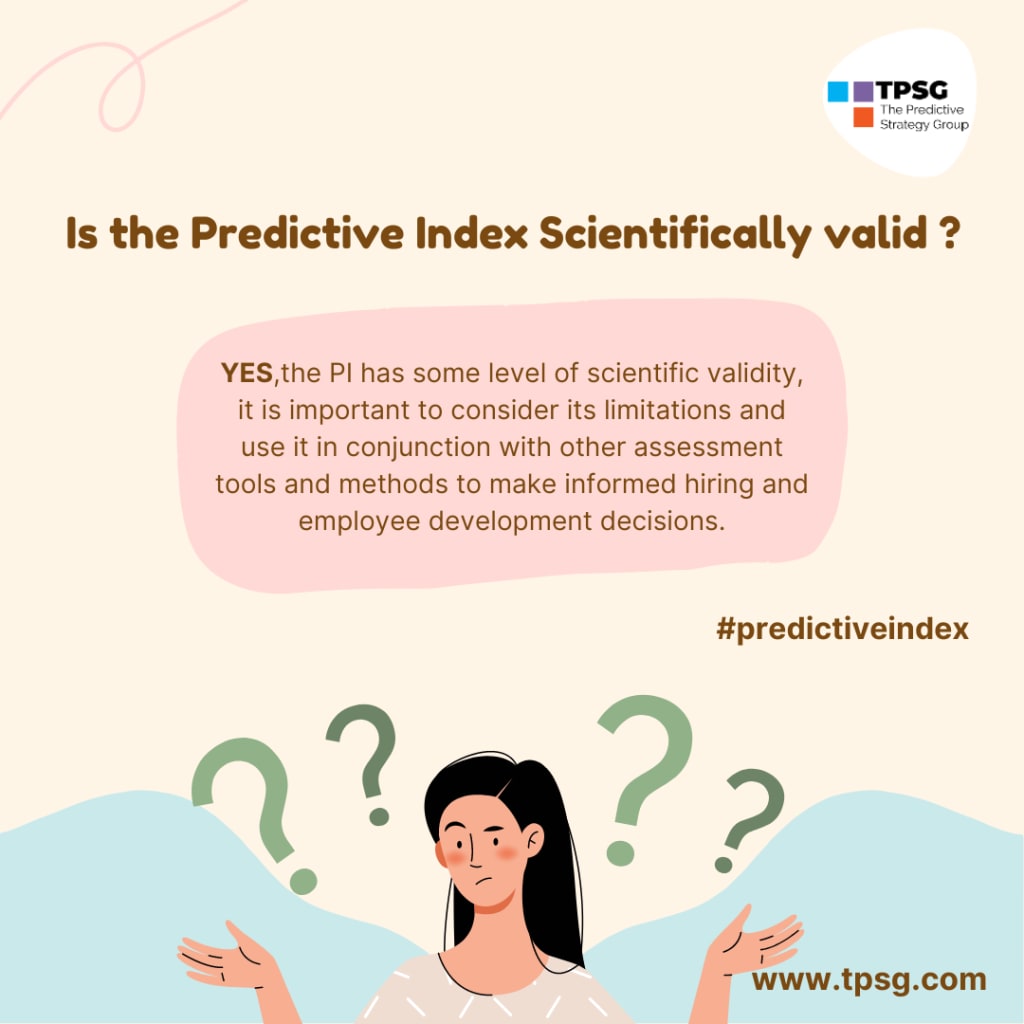 TPSG
The Predictive Strategy Group

Is the Predictive Index Scientifically valid ?

YES,the PI has some level of scientific validity, it is important to consider its limitations and use it in conjunction with other assessment tools and methods to make informed hiring and employee development decisions.

#predictiveindex

? ? ? ?

www.tpsg.com